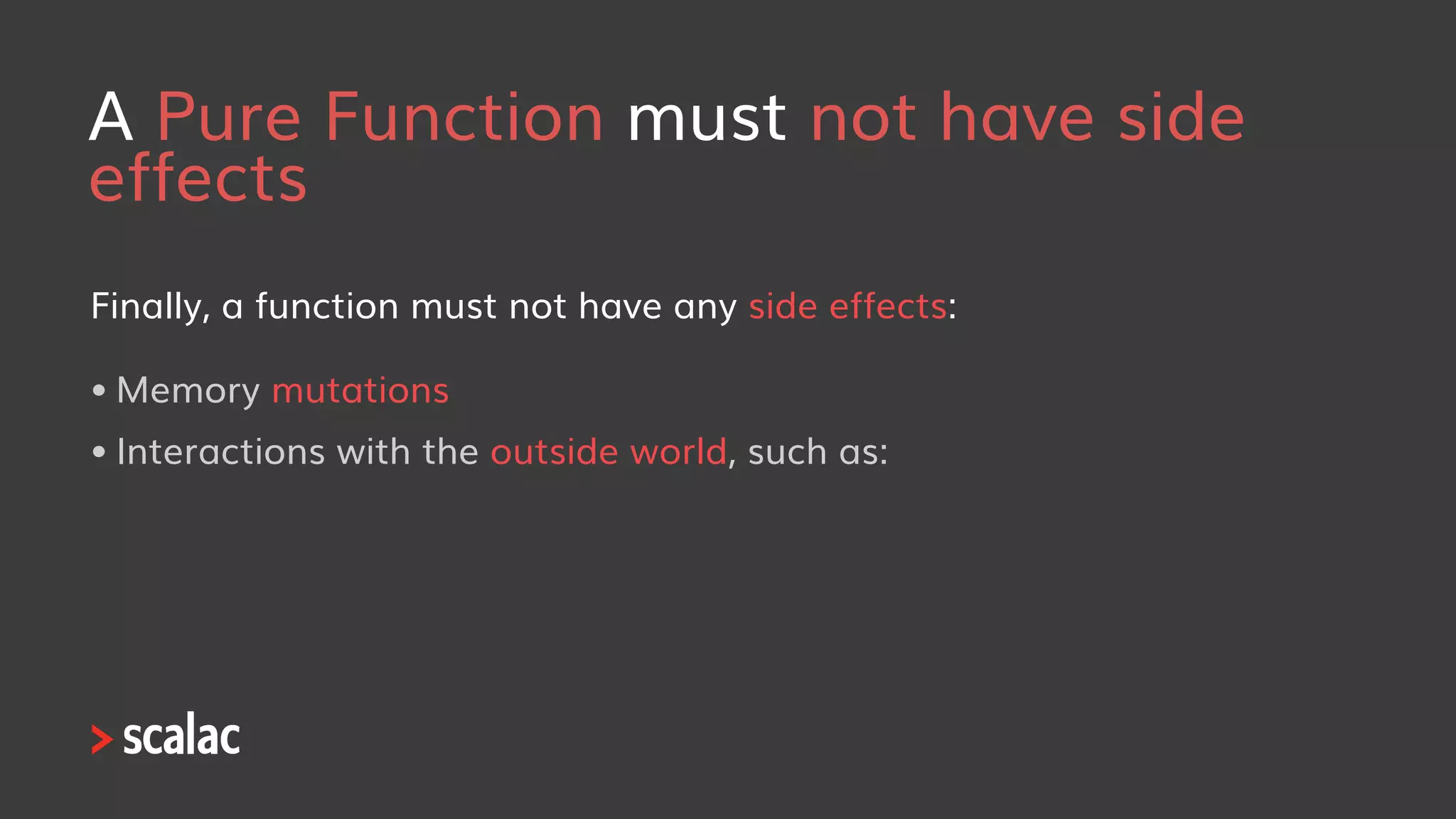 A Pure Function must not have side effects

Finally, a function must not have any side effects:

• Memory mutations
• Interactions with the outside world, such as:

> scalac